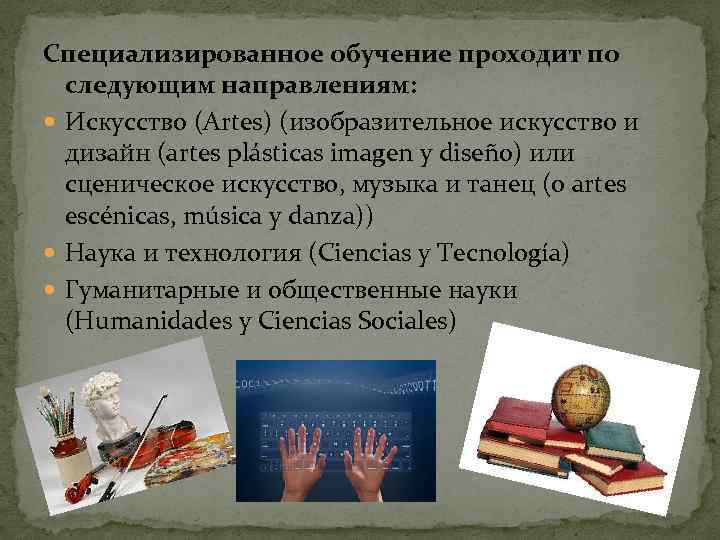 Специализированное обучение проходит по следующим направлениям:

Искусство (Artes) (изобразительное искусство и дизайн (artes plásticas imagen y diseño) или сценическое искусство, музыка и танец (o artes escénicas, música y danza))

Наука и технология (Ciencias y Tecnología)

Гуманитарные и общественные науки (Humanidades y Ciencias Sociales)